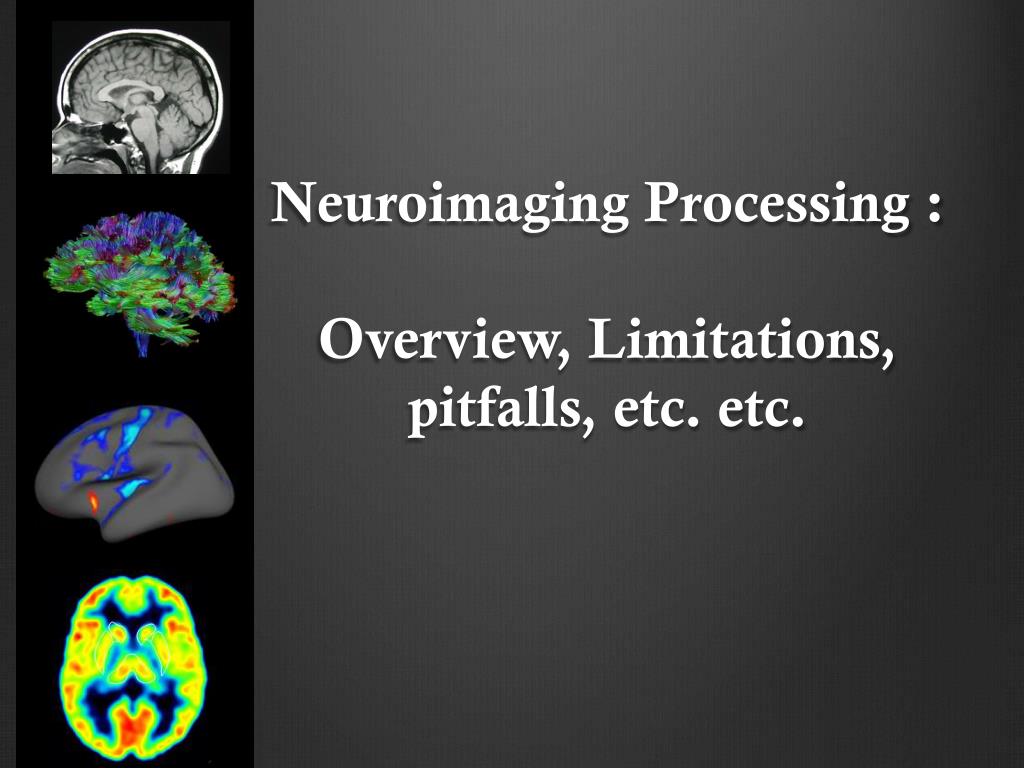 Neuroimaging Processing :

Overview, Limitations, pitfalls, etc. etc.